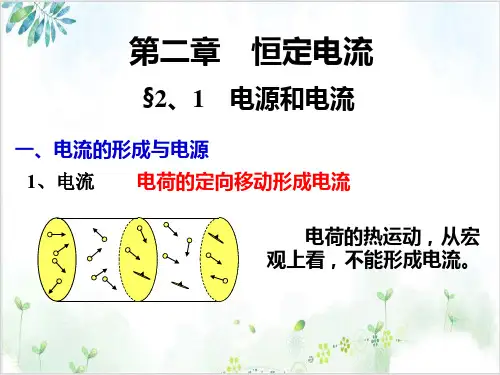 第二章　恒定电流

§2、1　电源和电流

一、电流的形成与电源

1、电流　　电荷的定向移动形成电流

电荷的热运动，从宏观上看，不能形成电流。